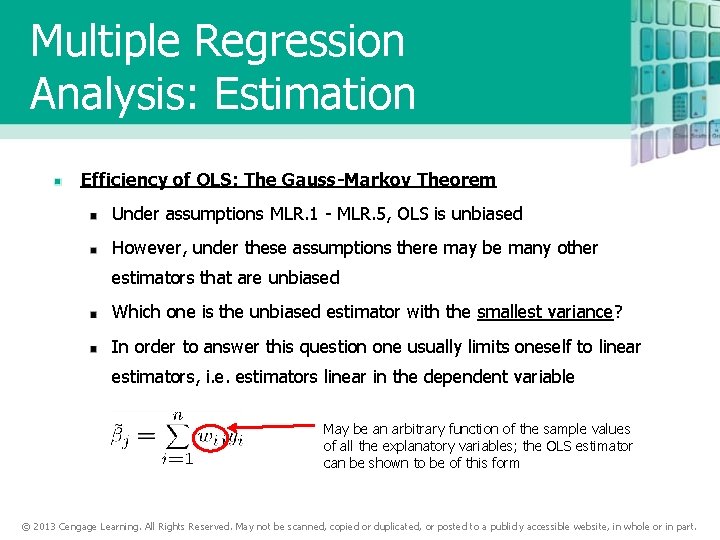 Multiple Regression Analysis: Estimation

Efficiency of OLS: The Gauss-Markov Theorem

Under assumptions MLR.1 - MLR.5, OLS is unbiased

However, under these assumptions there may be many other estimators that are unbiased

Which one is the unbiased estimator with the smallest variance?

In order to answer this question one usually limits oneself to linear estimators, i.e. estimators linear in the dependent variable

$\tilde{\beta}_j = \sum_{i=1}^{n} w_{ij} y_i$

May be an arbitrary function of the sample values of all the explanatory variables; the OLS estimator can be shown to be of this form

© 2013 Cengage Learning. All Rights Reserved. May not be scanned, copied or duplicated, or posted to a publicly accessible website, in whole or in part.